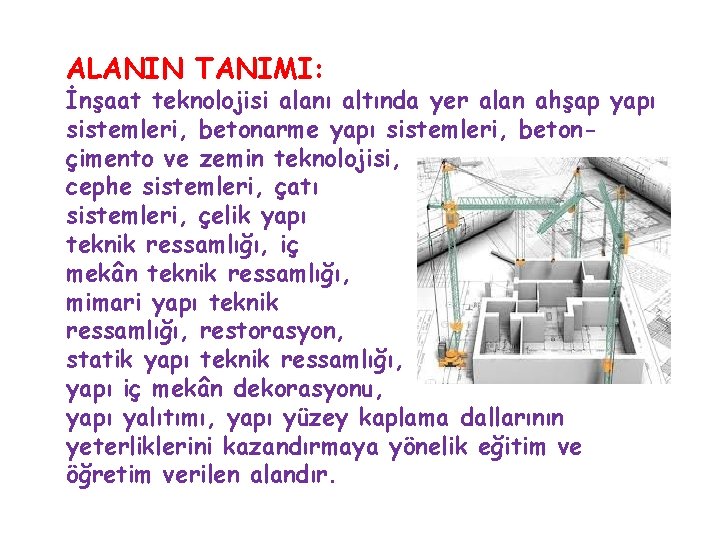 ALANIN TANIMI:
İnşaat teknolojisi alanı altında yer alan ahşap yapı sistemleri, betonarme yapı sistemleri, beton-çimento ve zemin teknolojisi, cephe sistemleri, çatı sistemleri, çelik yapı teknik ressamlığı, iç mekân teknik ressamlığı, mimari yapı teknik ressamlığı, restorasyon, statik yapı teknik ressamlığı, yapı iç mekân dekorasyonu, yapı yalıtımı, yapı yüzey kaplama dallarının yeterliklerini kazandırmaya yönelik eğitim ve öğretim verilen alandır.